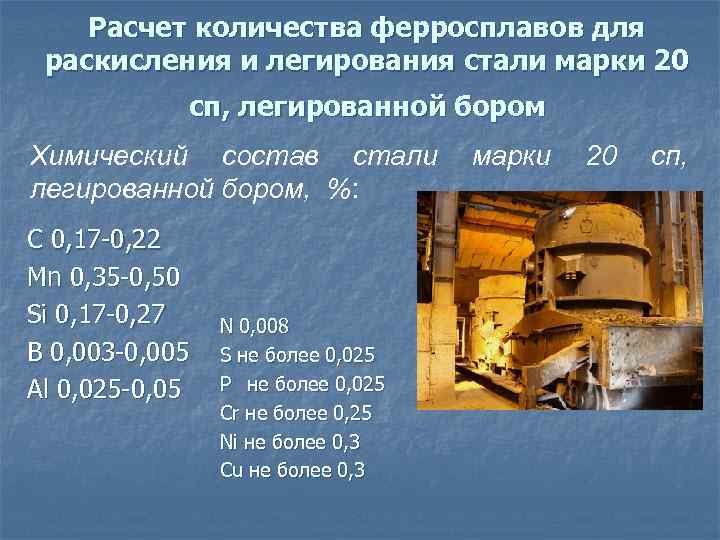 Расчет количества ферросплавов для раскисления и легирования стали марки 20 сп, легированной бором

Химический состав стали марки 20 сп, легированной бором, %:

C 0,17-0,22
Mn 0,35-0,50
Si 0,17-0,27
B 0,003-0,005
Al 0,025-0,05

N 0,008
S не более 0,025
P не более 0,025
Cr не более 0,25
Ni не более 0,3
Cu не более 0,3